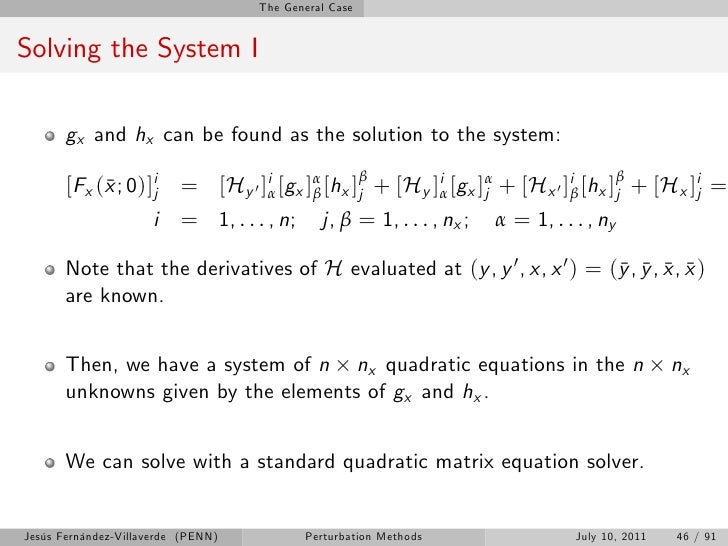 The General Case

Solving the System I

$g_x$ and $h_x$ can be found as the solution to the system:

$[F_x(\bar{x};0)]^i_j = [\mathcal{H}_{y'}]^i_\alpha [g_x]^\alpha_\beta [h_x]^\beta_j + [\mathcal{H}_y]^i_\alpha [g_x]^\alpha_j + [\mathcal{H}_{x'}]^i_\beta [h_x]^\beta_j + [\mathcal{H}_x]^i_j =$

$i = 1, \ldots, n; \quad j, \beta = 1, \ldots, n_x; \quad \alpha = 1, \ldots, n_y$

Note that the derivatives of $\mathcal{H}$ evaluated at $(y, y', x, x') = (\bar{y}, \bar{y}, \bar{x}, \bar{x})$ are known.

Then, we have a system of $n \times n_x$ quadratic equations in the $n \times n_x$ unknowns given by the elements of $g_x$ and $h_x$.

We can solve with a standard quadratic matrix equation solver.

Jesús Fernández-Villaverde (PENN) Perturbation Methods July 10, 2011 46 / 91